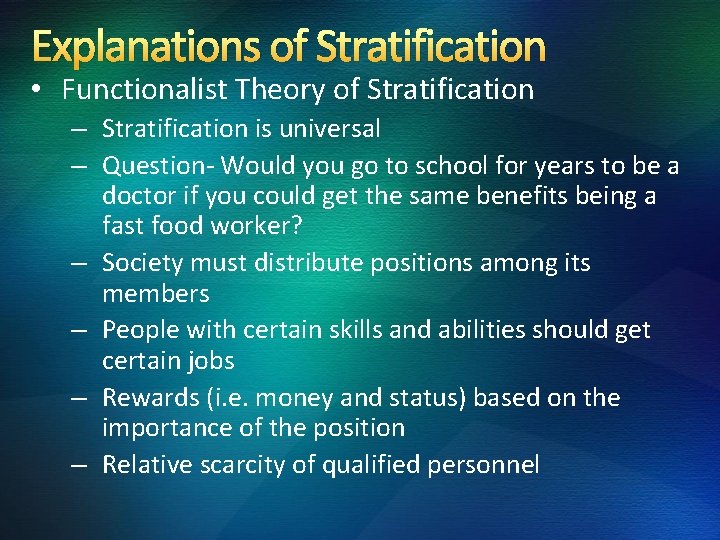 Explanations of Stratification

• Functionalist Theory of Stratification

– Stratification is universal

– Question- Would you go to school for years to be a doctor if you could get the same benefits being a fast food worker?

– Society must distribute positions among its members

– People with certain skills and abilities should get certain jobs

– Rewards (i.e. money and status) based on the importance of the position

– Relative scarcity of qualified personnel